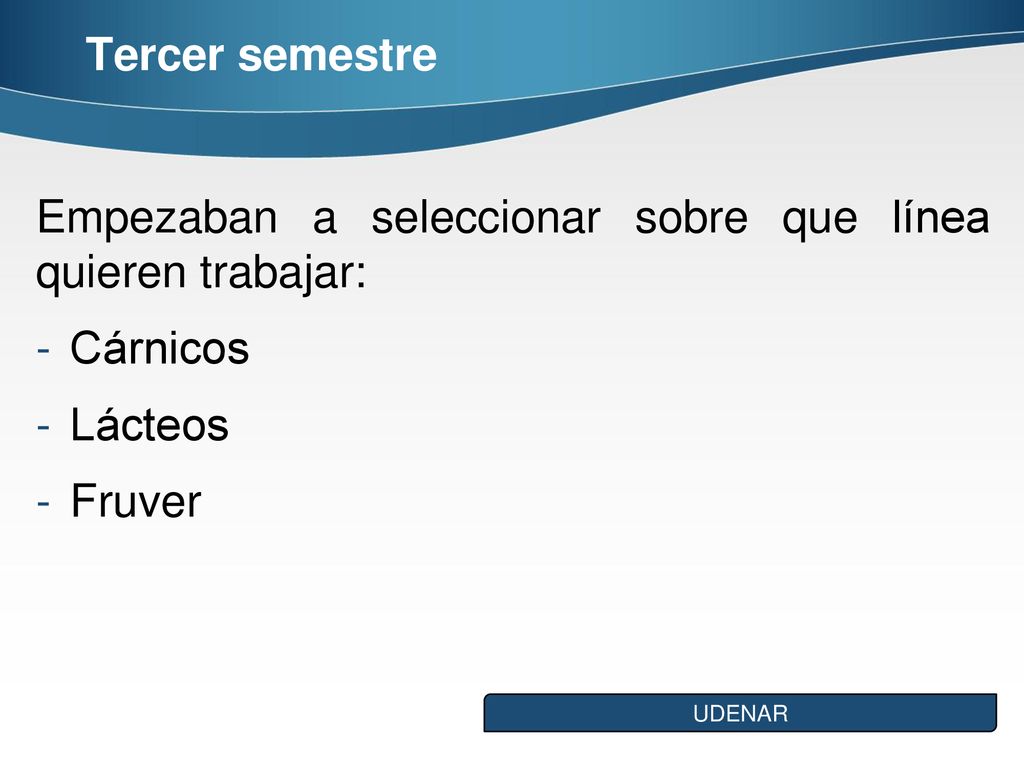 Tercer semestre

Empezaban a seleccionar sobre que línea quieren trabajar:

- Cárnicos
- Lácteos
- Fruver

UDENAR